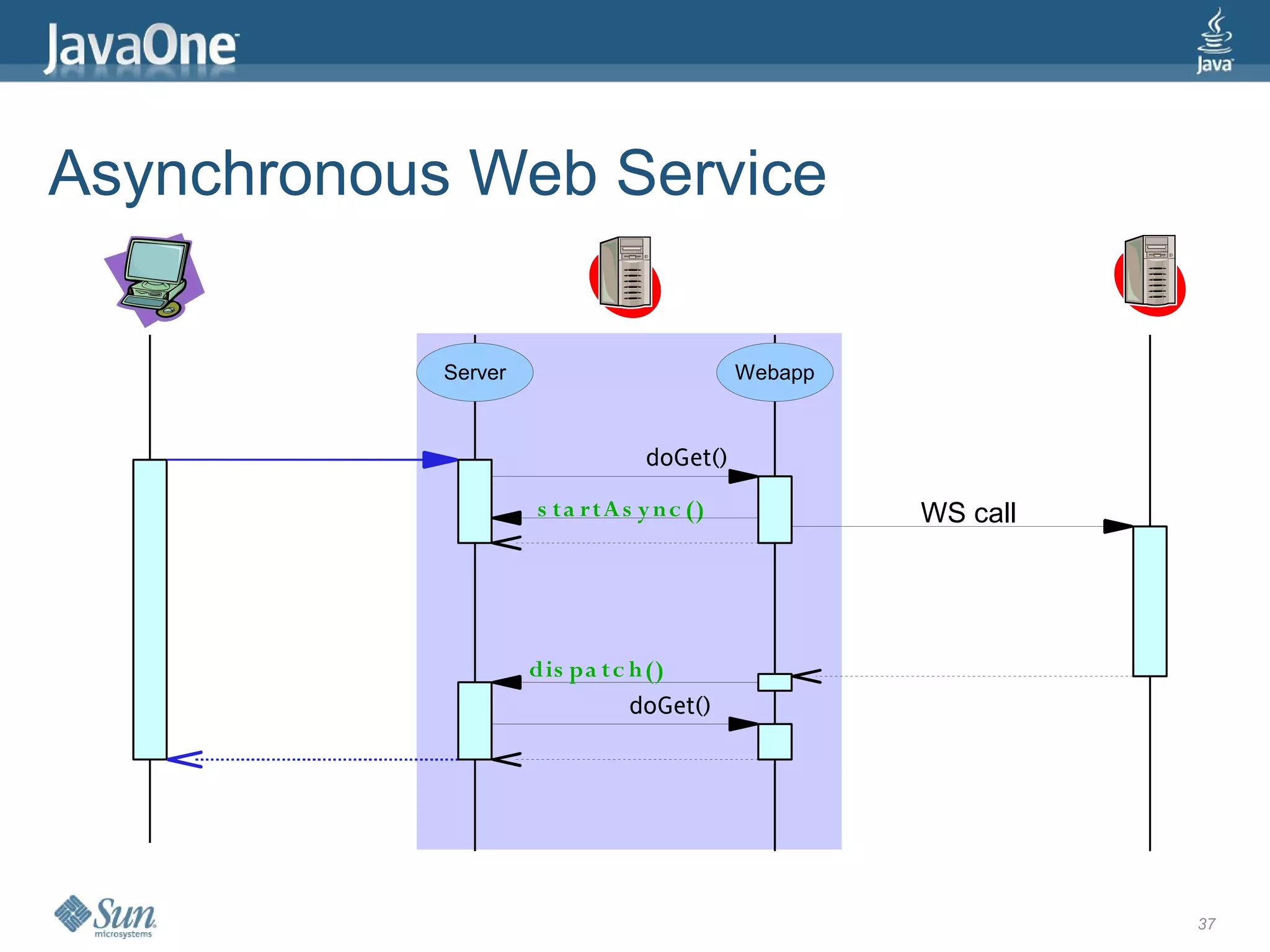 JavaOne

Java

Asynchronous Web Service

Server

Webapp

doGet()

startAsync()

WS call

dispatch()

doGet()

Sun microsystems

37